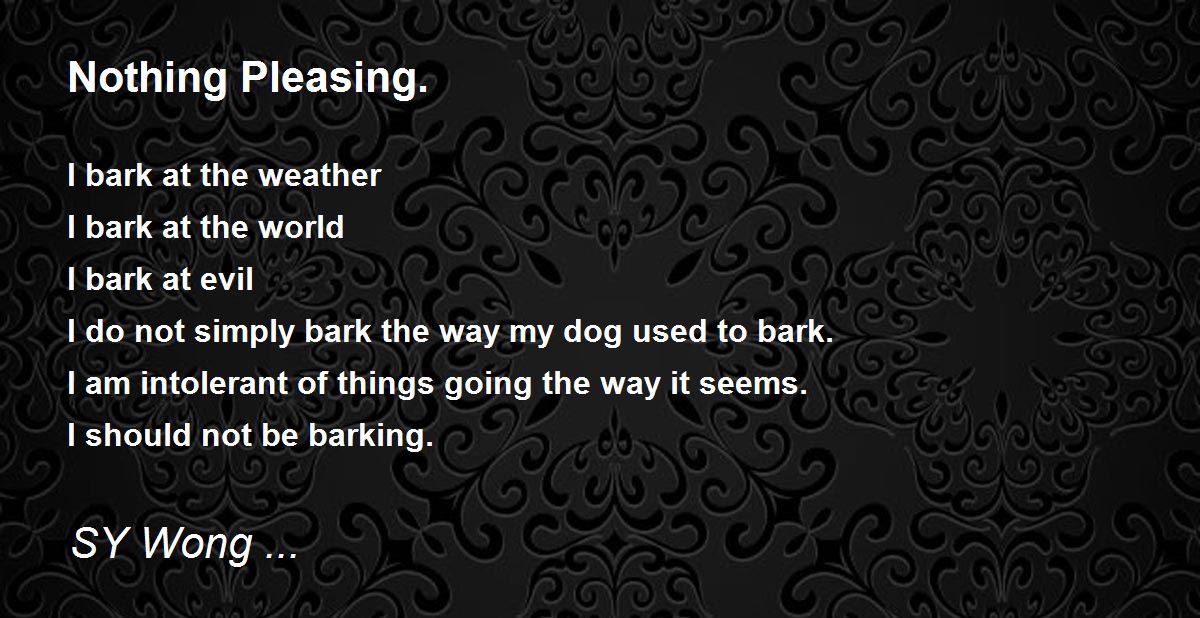 Nothing Pleasing.

I bark at the weather
I bark at the world
I bark at evil
I do not simply bark the way my dog used to bark.
I am intolerant of things going the way it seems.
I should not be barking.

SY Wong ...